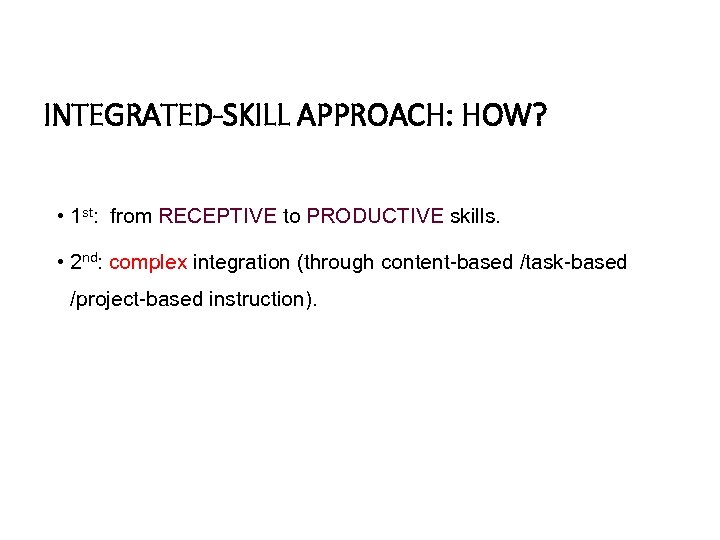 INTEGRATED-SKILL APPROACH: HOW?

• 1st: from RECEPTIVE to PRODUCTIVE skills.

• 2nd: complex integration (through content-based /task-based /project-based instruction).